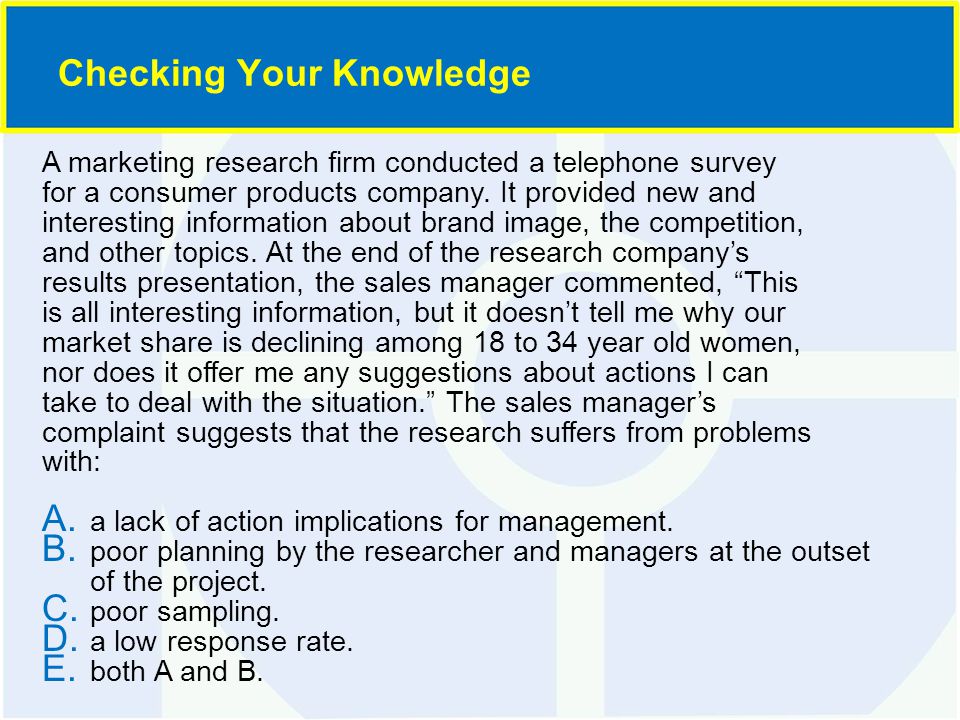 Checking Your Knowledge

A marketing research firm conducted a telephone survey for a consumer products company. It provided new and interesting information about brand image, the competition, and other topics. At the end of the research company’s results presentation, the sales manager commented, “This is all interesting information, but it doesn’t tell me why our market share is declining among 18 to 34 year old women, nor does it offer me any suggestions about actions I can take to deal with the situation.” The sales manager’s complaint suggests that the research suffers from problems with:

A. a lack of action implications for management.
B. poor planning by the researcher and managers at the outset of the project.
C. poor sampling.
D. a low response rate.
E. both A and B.